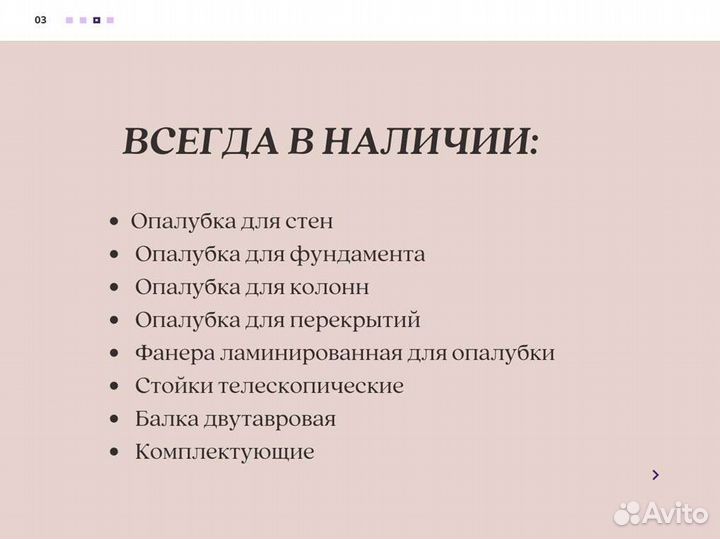 03

ВСЕГДА В НАЛИЧИИ:

• Опалубка для стен
• Опалубка для фундамента
• Опалубка для колонн
• Опалубка для перекрытий
• Фанера ламинированная для опалубки
• Стойки телескопические
• Балка двутавровая
• Комплектующие

Avito